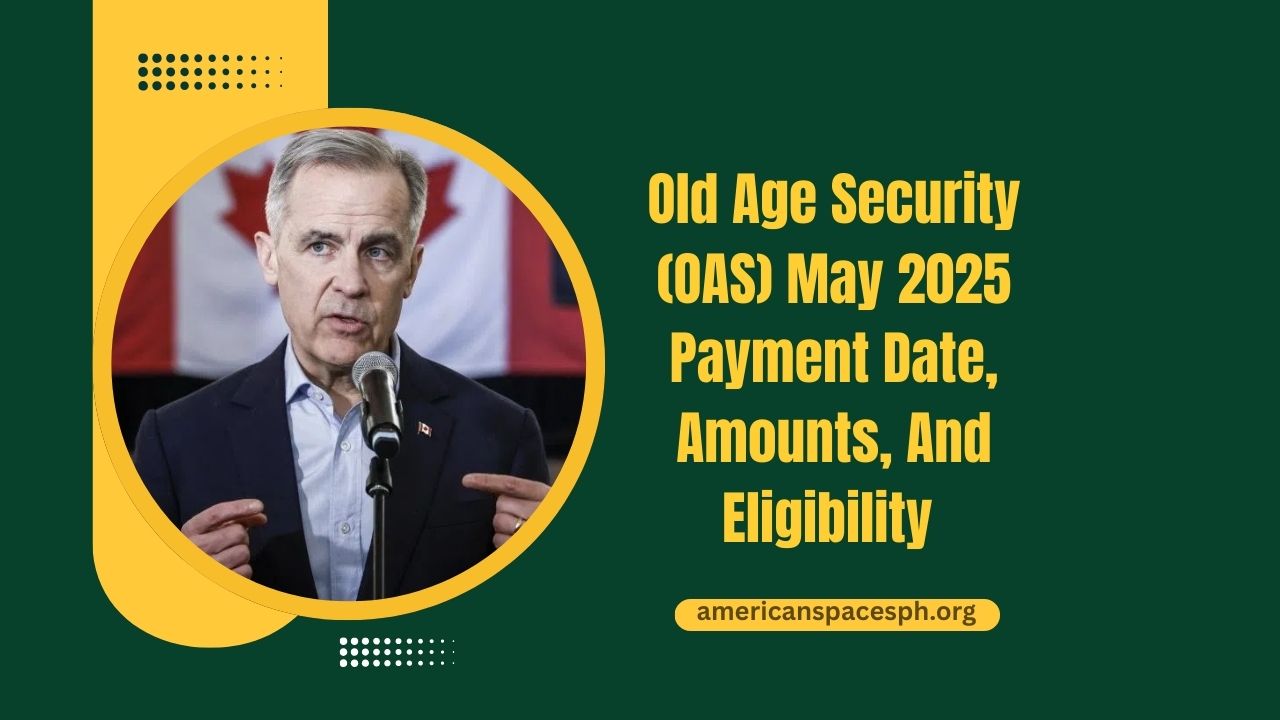 Old Age Security (OAS) May 2025 Payment Date, Amounts, And Eligibility

americanspacesph.org